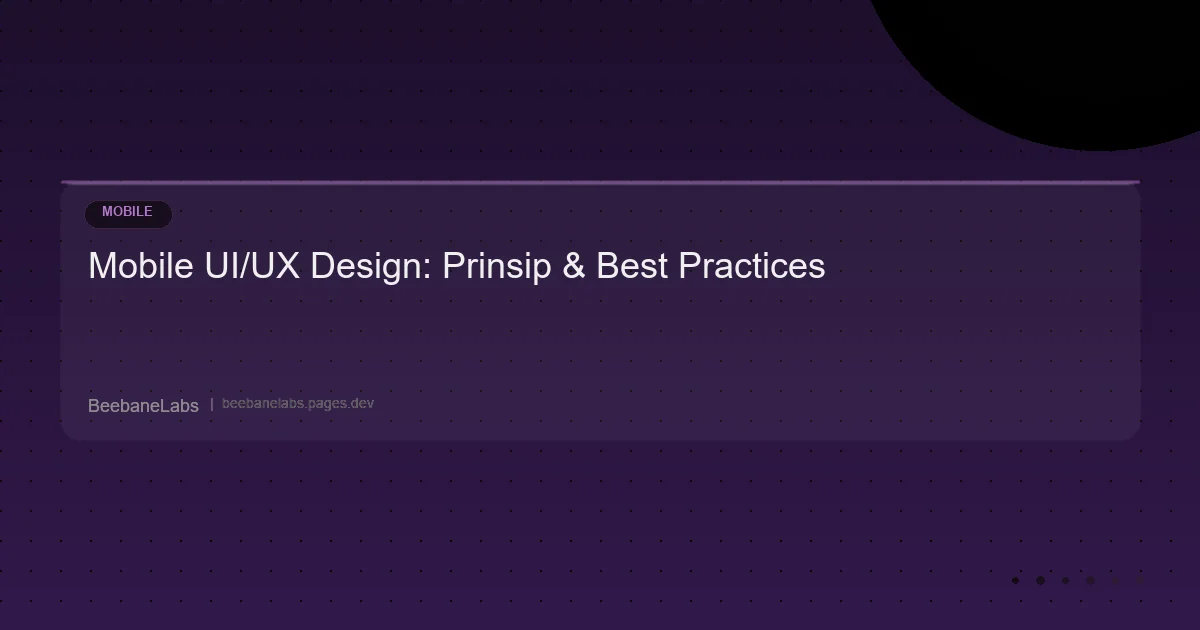 MOBILE

Mobile UI/UX Design: Prinsip & Best Practices

BeebaneLabs | beebanelabs.pages.dev